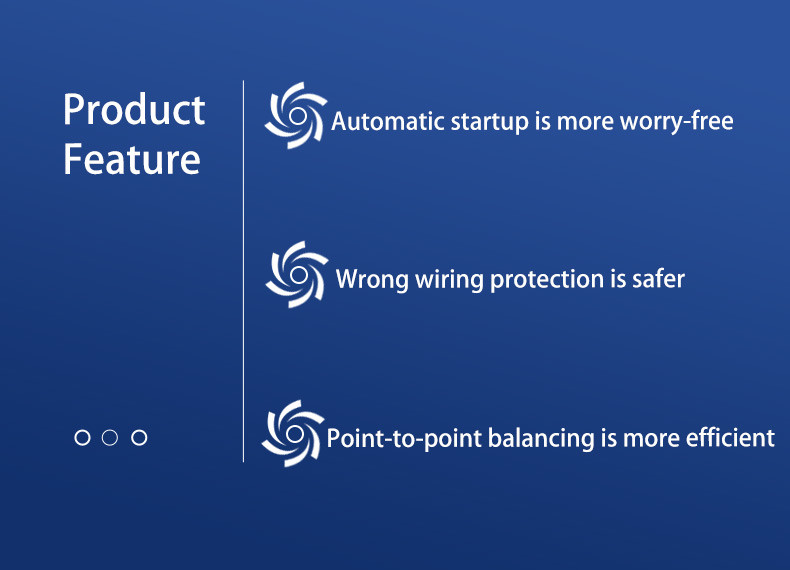 Product Feature

Automatic startup is more worry-free

Wrong wiring protection is safer

Point-to-point balancing is more efficient